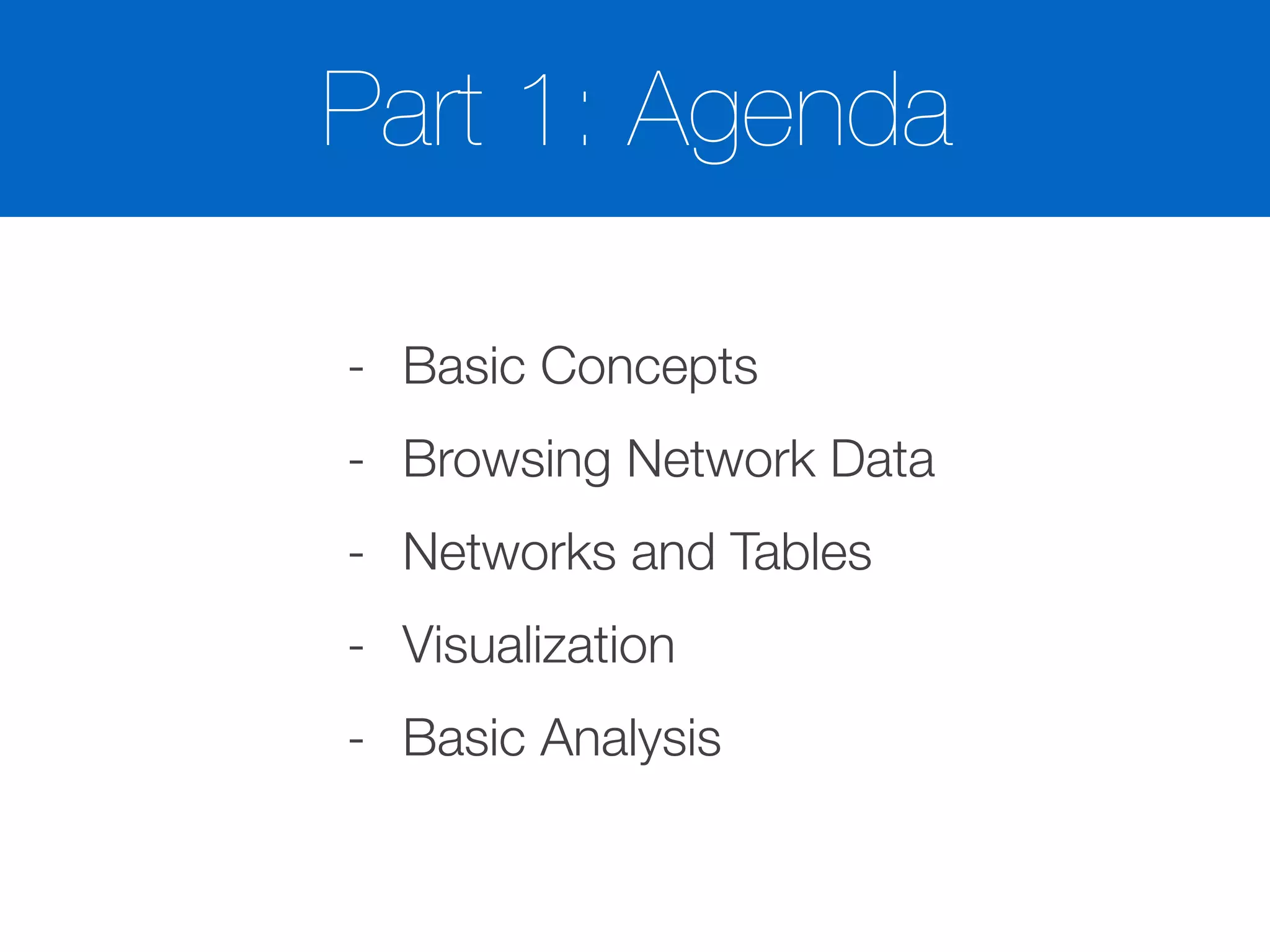 Part 1: Agenda

- Basic Concepts
- Browsing Network Data
- Networks and Tables
- Visualization
- Basic Analysis